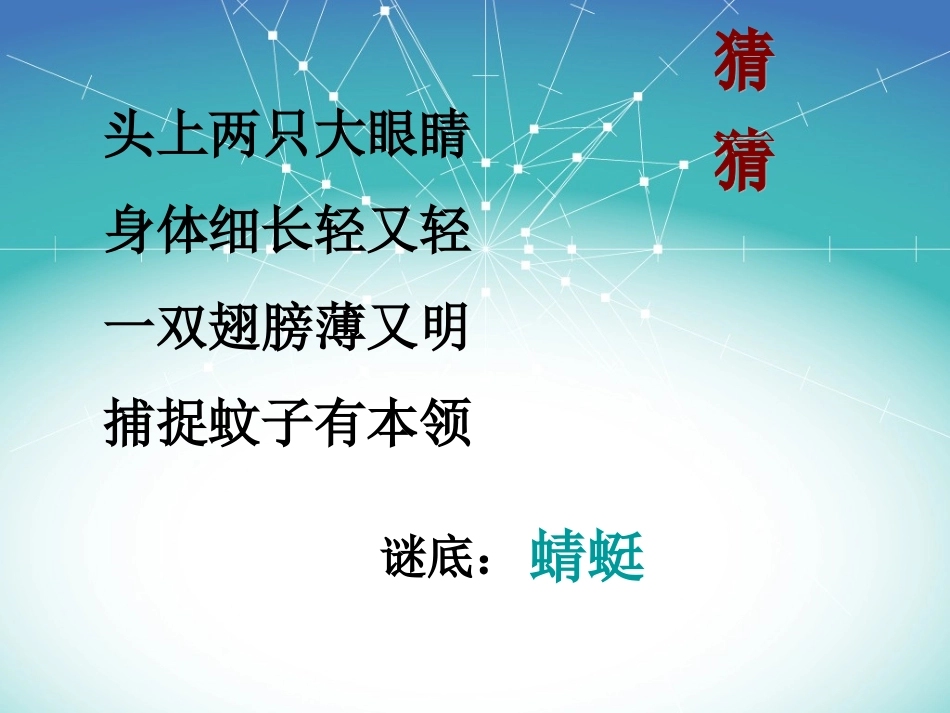 猜猜

头上两只大眼睛
身体细长轻又轻
一双翅膀薄又明
捕捉蚊子有本领

谜底： 蜻蜓